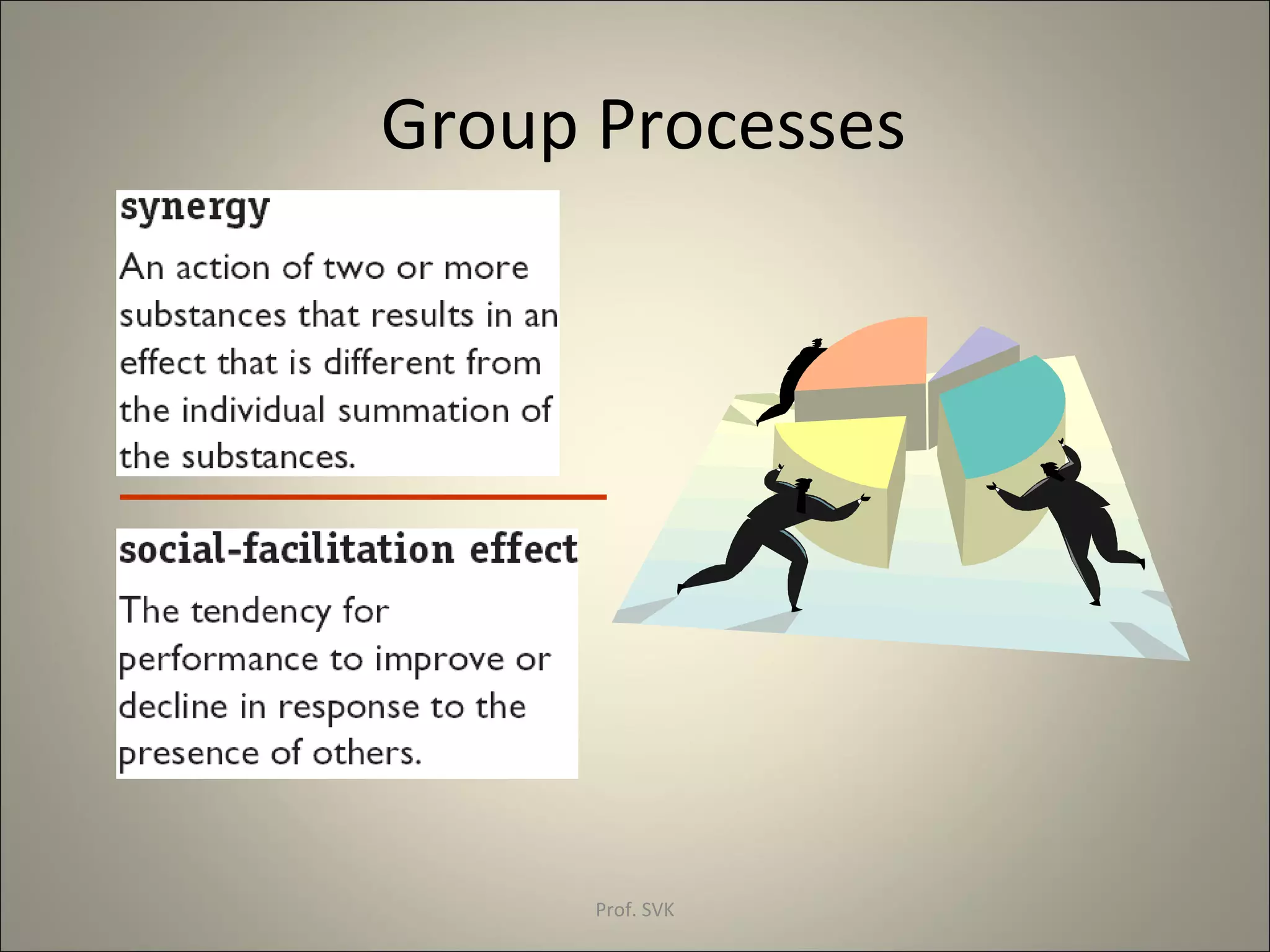 Group Processes

synergy

An action of two or more substances that results in an effect that is different from the individual summation of the substances.

social-facilitation effect

The tendency for performance to improve or decline in response to the presence of others.

Prof. SVK